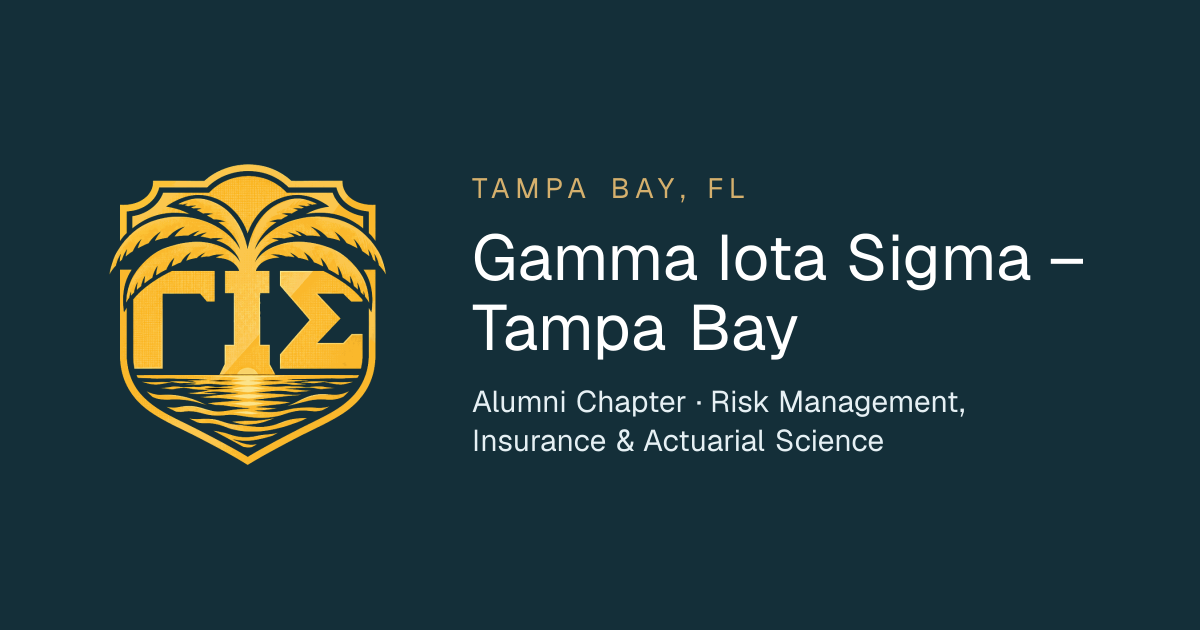 ΓΙΣ

TAMPA BAY, FL

Gamma Iota Sigma – Tampa Bay

Alumni Chapter · Risk Management, Insurance & Actuarial Science